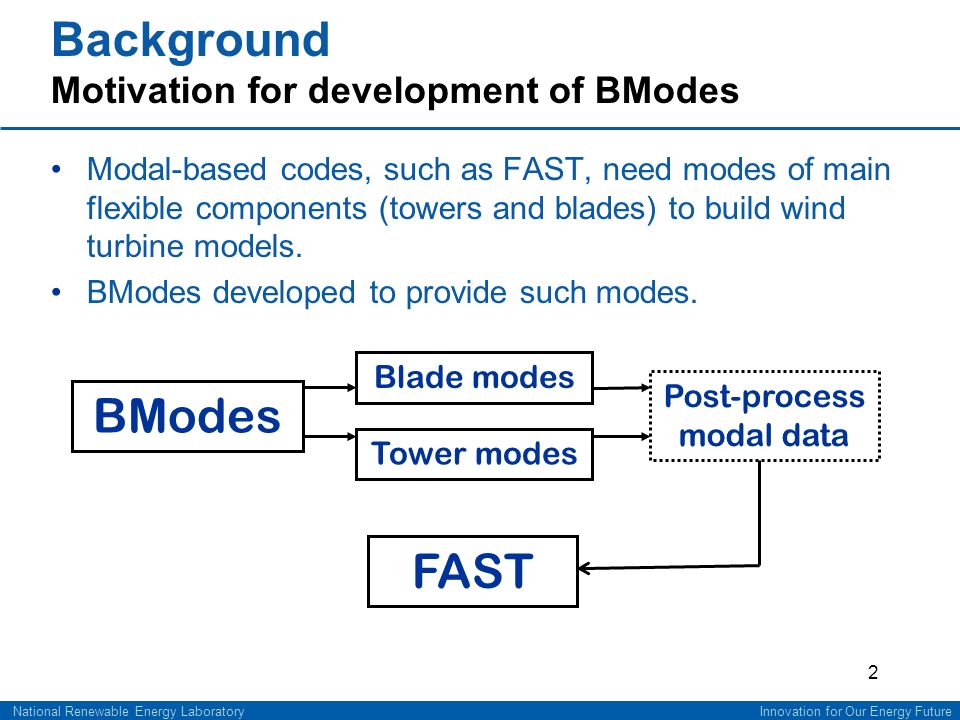 Background
Motivation for development of BModes

• Modal-based codes, such as FAST, need modes of main flexible components (towers and blades) to build wind turbine models.
• BModes developed to provide such modes.

BModes

Blade modes

Tower modes

Post-process modal data

FAST

2

National Renewable Energy Laboratory

Innovation for Our Energy Future